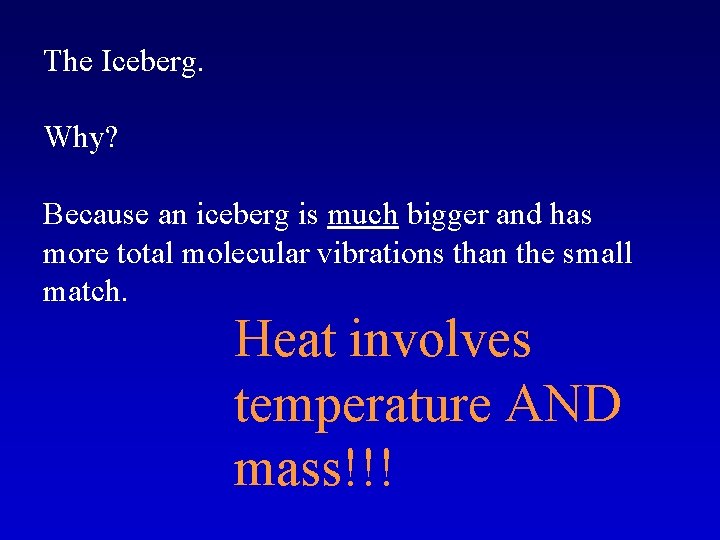 The Iceberg.

Why?

Because an iceberg is much bigger and has more total molecular vibrations than the small match.

Heat involves temperature AND mass!!!